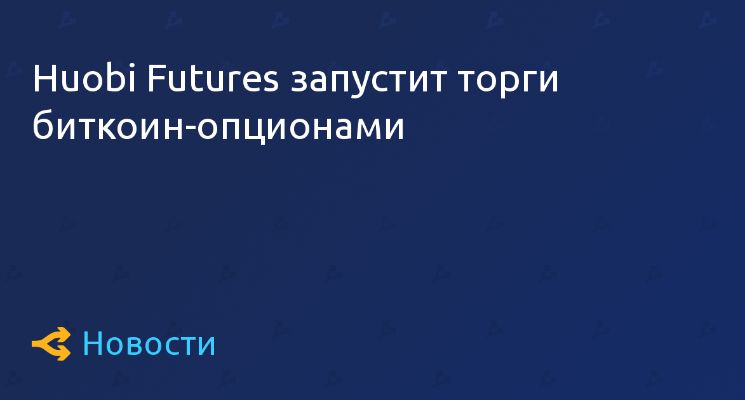 Huobi Futures запустит торги биткоин-опционами

Новости